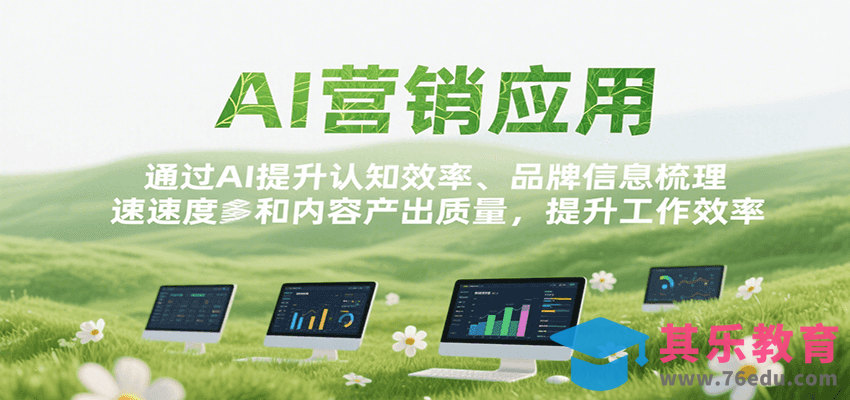 AI营销应用

通过AI提升认知效率、品牌信息梳理
速速度多和内容产出质量，提升工作效率

其乐教育
www.76edu.com